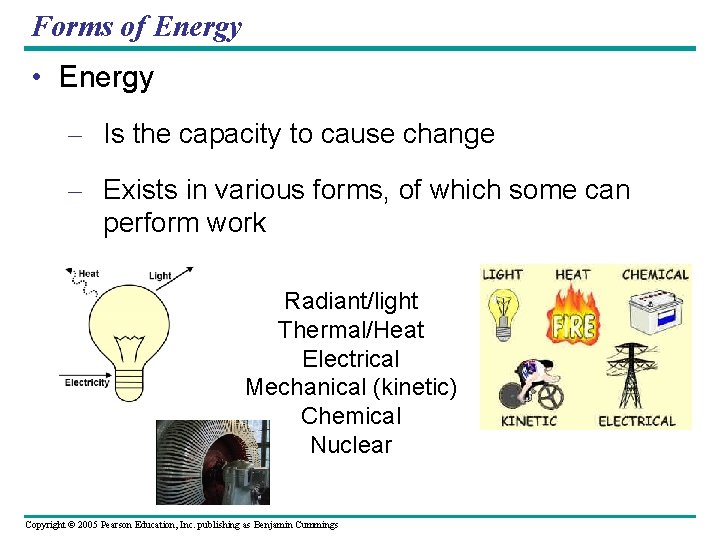 Forms of Energy

• Energy

– Is the capacity to cause change

– Exists in various forms, of which some can perform work

Heat
Light
Electricity

Radiant/light
Thermal/Heat
Electrical
Mechanical (kinetic)
Chemical
Nuclear

LIGHT
HEAT
CHEMICAL
FIRE
KINETIC
ELECTRICAL

Copyright © 2005 Pearson Education, Inc. publishing as Benjamin Cummings